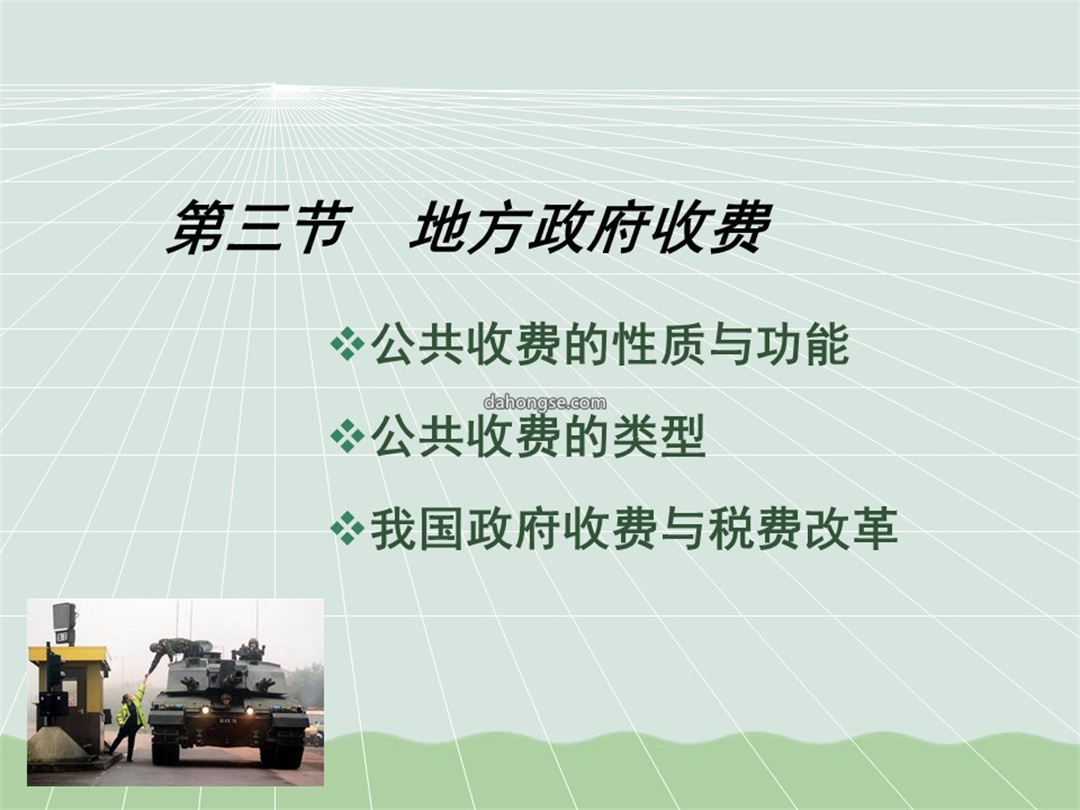 第三节　地方政府收费

❖公共收费的性质与功能

dahongse.com

❖公共收费的类型

❖我国政府收费与税费改革